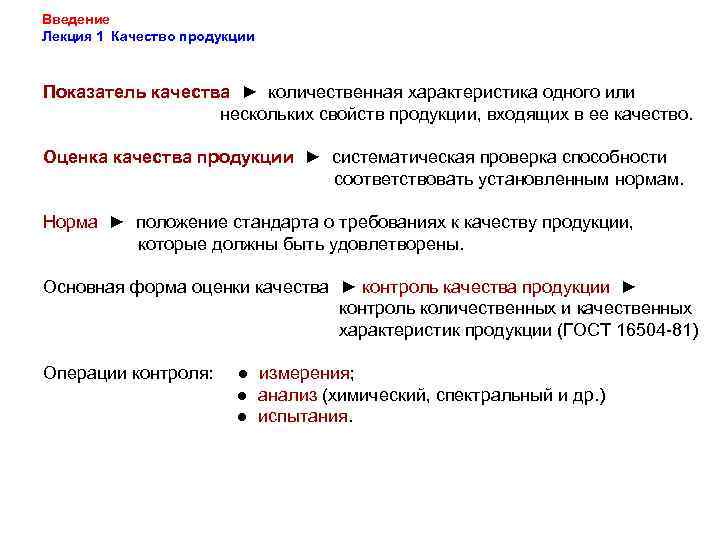 Введение
Лекция 1 Качество продукции

Показатель качества ► количественная характеристика одного или нескольких свойств продукции, входящих в ее качество.

Оценка качества продукции ► систематическая проверка способности соответствовать установленным нормам.

Норма ► положение стандарта о требованиях к качеству продукции, которые должны быть удовлетворены.

Основная форма оценки качества ► контроль качества продукции ► контроль количественных и качественных характеристик продукции (ГОСТ 16504-81)

Операции контроля: ● измерения;
● анализ (химический, спектральный и др.)
● испытания.